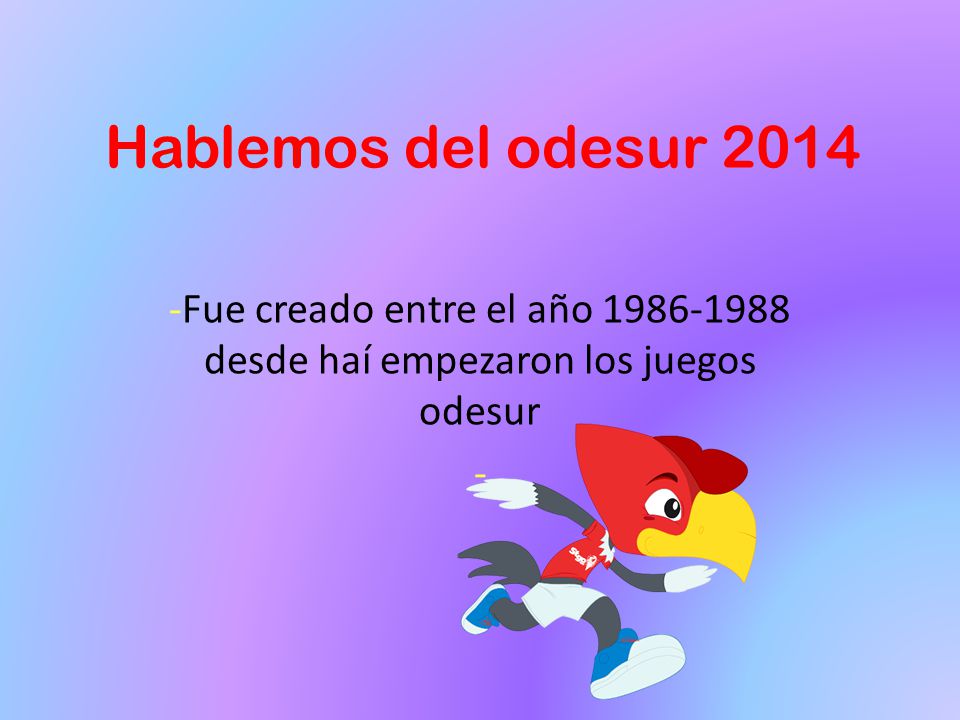 Hablemos del odesur 2014

-Fue creado entre el año 1986-1988 desde haí empezaron los juegos odesur

-